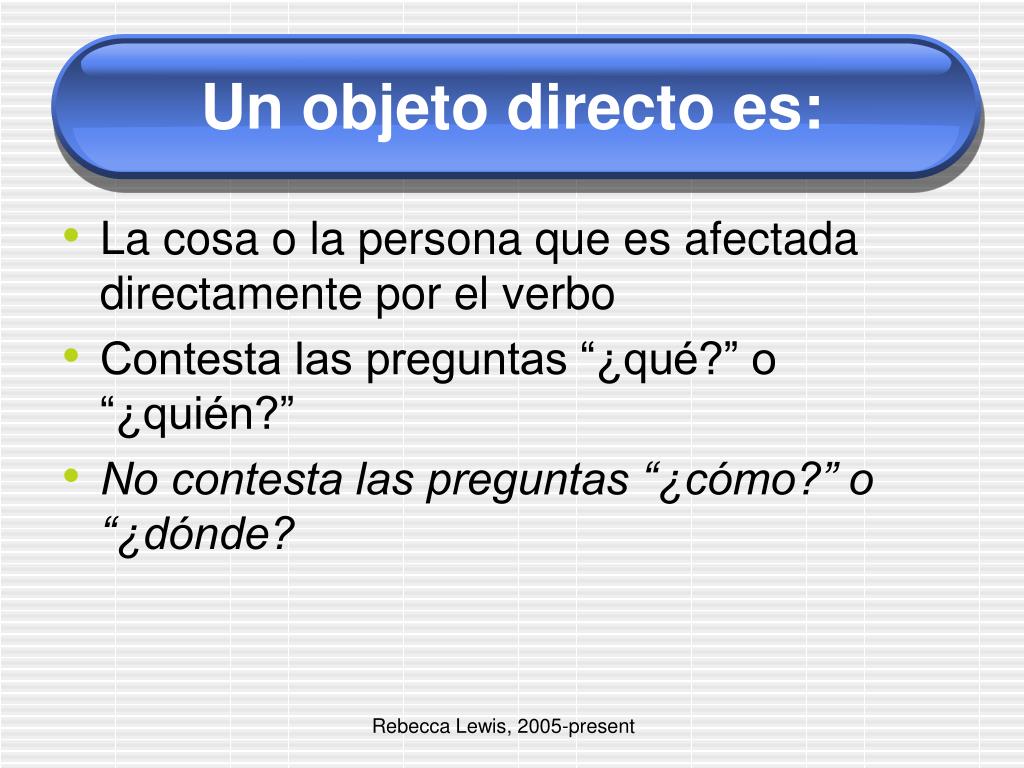 Un objeto directo es:

• La cosa o la persona que es afectada directamente por el verbo
• Contesta las preguntas “¿qué?” o “¿quién?”
• No contesta las preguntas “¿cómo?” o “¿dónde?

Rebecca Lewis, 2005-present